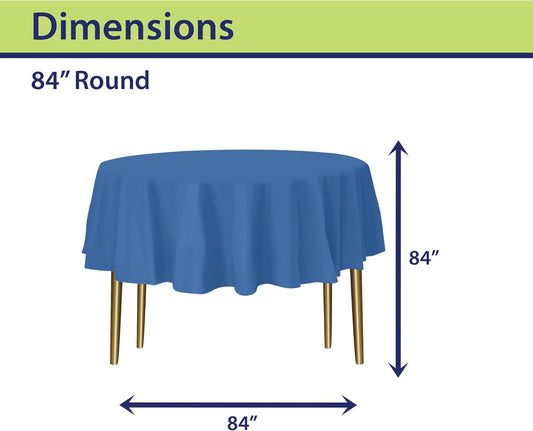 Dimensions

84″ Round

84″

84″